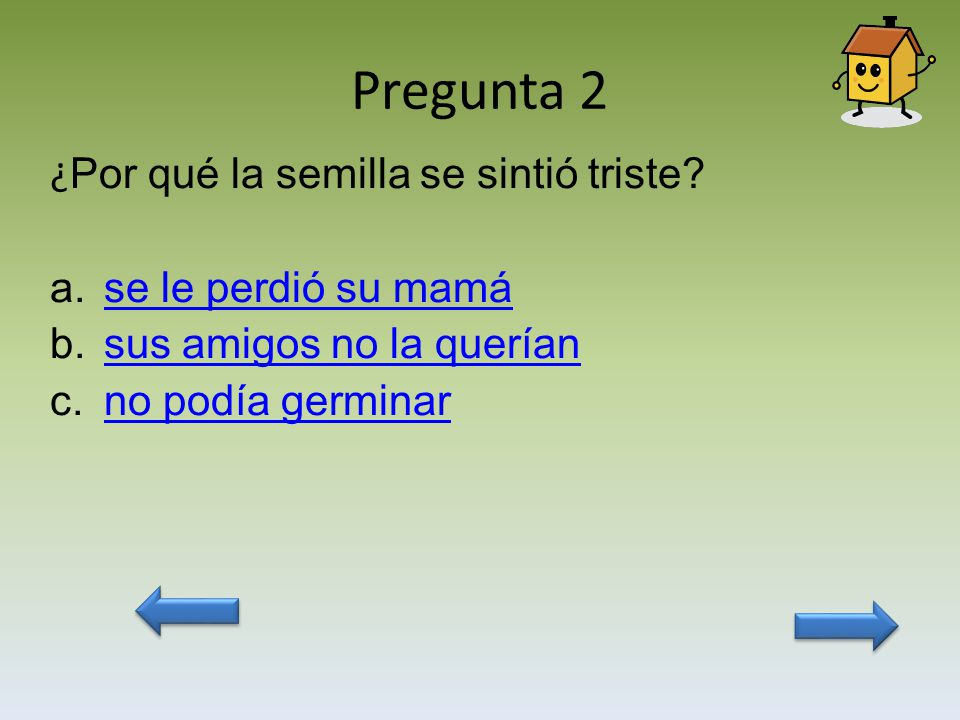 Pregunta 2

¿Por qué la semilla se sintió triste?

a. se le perdió su mamá
b. sus amigos no la querían
c. no podía germinar